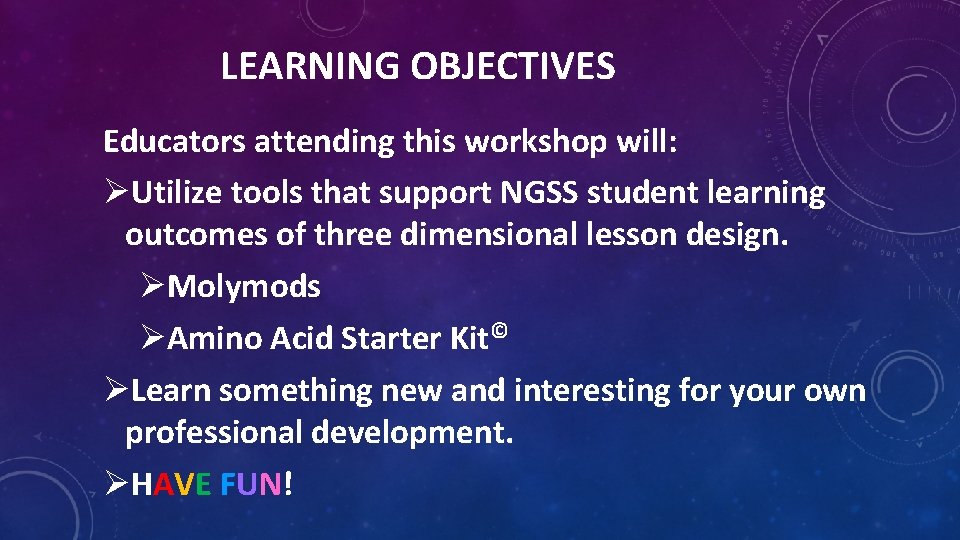 LEARNING OBJECTIVES

Educators attending this workshop will:

➢Utilize tools that support NGSS student learning outcomes of three dimensional lesson design.

➢Molymods

➢Amino Acid Starter Kit©

➢Learn something new and interesting for your own professional development.

➢HAVE FUN!